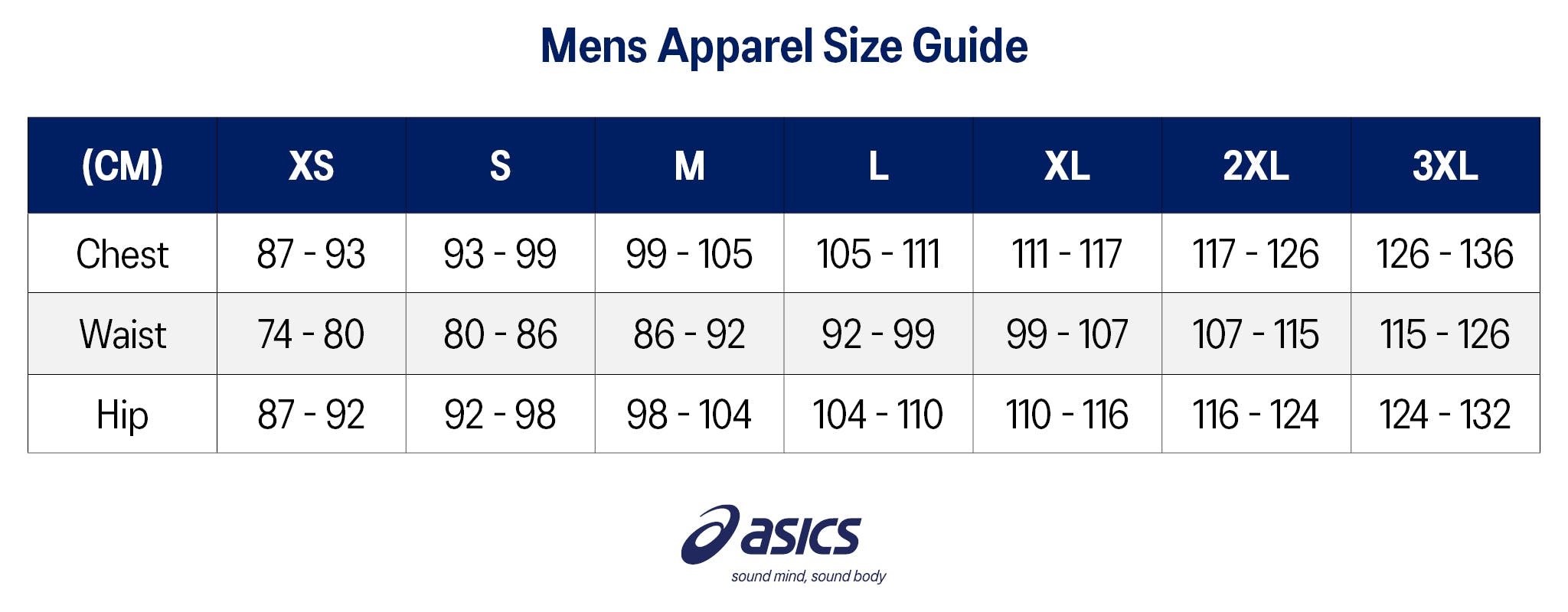 Mens Apparel Size Guide

| (CM) | XS | S | M | L | XL | 2XL | 3XL |
|---|---|---|---|---|---|---|---|
| Chest | 87 - 93 | 93 - 99 | 99 - 105 | 105 - 111 | 111 - 117 | 117 - 126 | 126 - 136 |
| Waist | 74 - 80 | 80 - 86 | 86 - 92 | 92 - 99 | 99 - 107 | 107 - 115 | 115 - 126 |
| Hip | 87 - 92 | 92 - 98 | 98 - 104 | 104 - 110 | 110 - 116 | 116 - 124 | 124 - 132 |

asics
sound mind, sound body